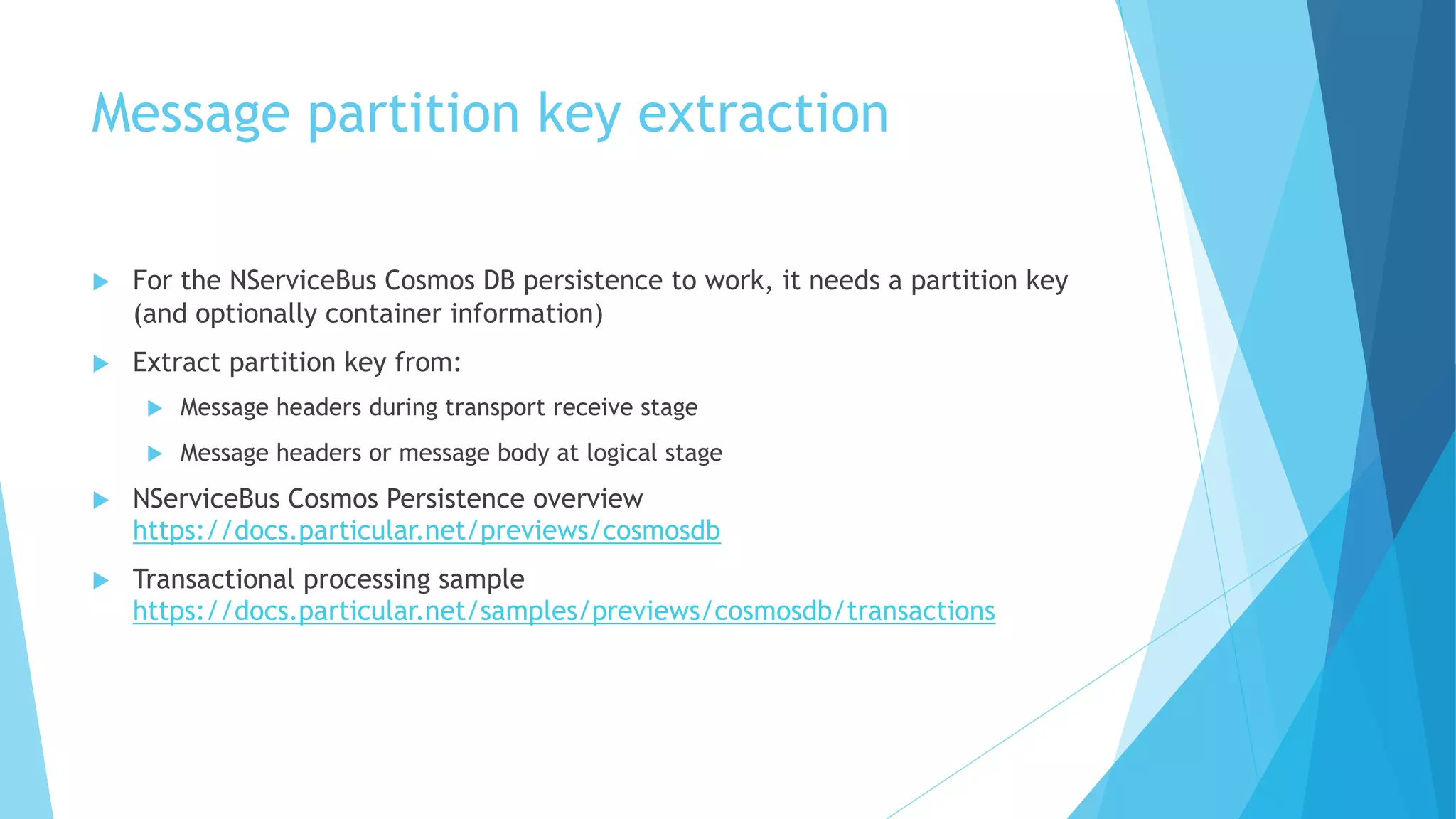 Message partition key extraction

For the NServiceBus Cosmos DB persistence to work, it needs a partition key (and optionally container information)

Extract partition key from:

Message headers during transport receive stage

Message headers or message body at logical stage

NServiceBus Cosmos Persistence overview
https://docs.particular.net/previews/cosmosdb

Transactional processing sample
https://docs.particular.net/samples/previews/cosmosdb/transactions